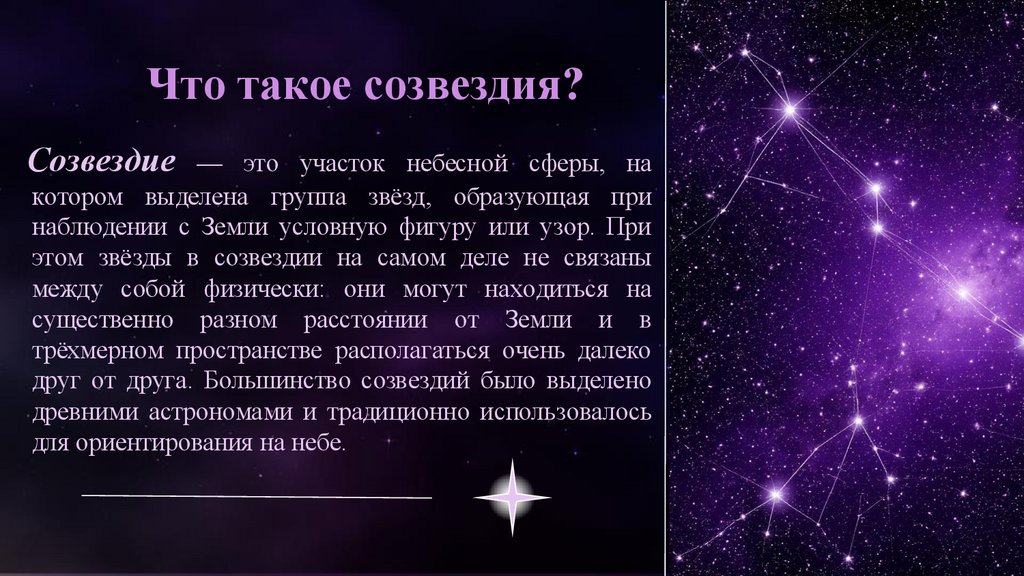 Что такое созвездия?

Созвездие — это участок небесной сферы, на котором выделена группа звёзд, образующая при наблюдении с Земли условную фигуру или узор. При этом звёзды в созвездии на самом деле не связаны между собой физически: они могут находиться на существенно разном расстоянии от Земли и в трёхмерном пространстве располагаться очень далеко друг от друга. Большинство созвездий было выделено древними астрономами и традиционно использовалось для ориентирования на небе.